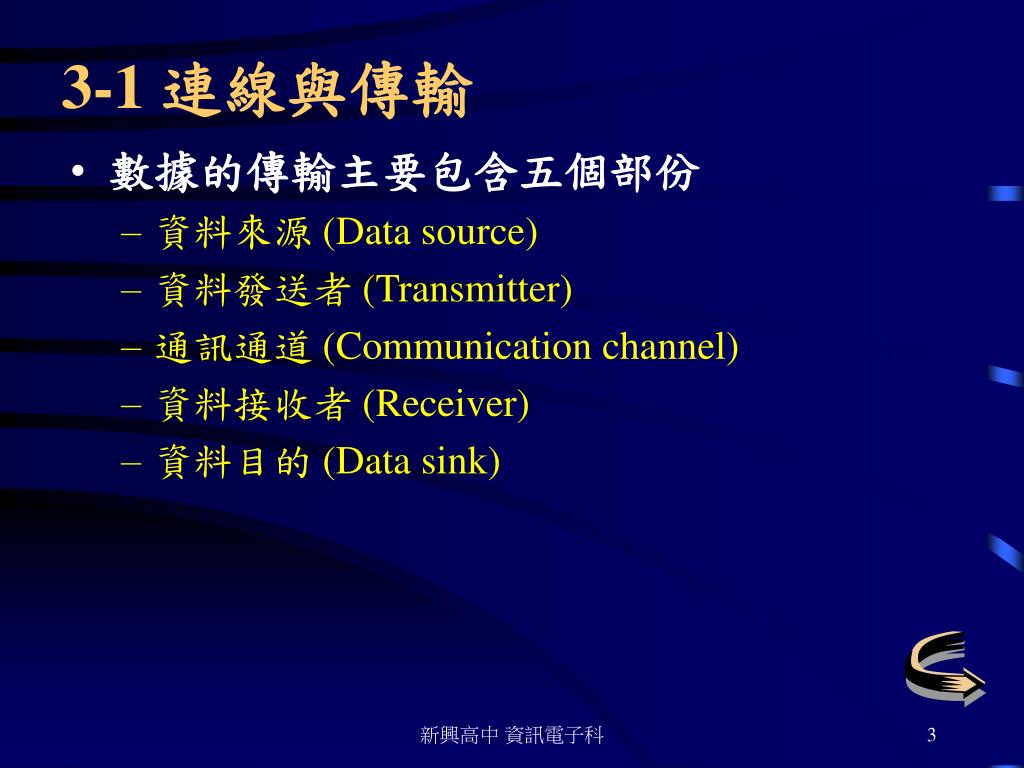 3-1 連線與傳輸

• 數據的傳輸主要包含五個部份
 – 資料來源 (Data source)
 – 資料發送者 (Transmitter)
 – 通訊通道 (Communication channel)
 – 資料接收者 (Receiver)
 – 資料目的 (Data sink)

新興高中 資訊電子科

3